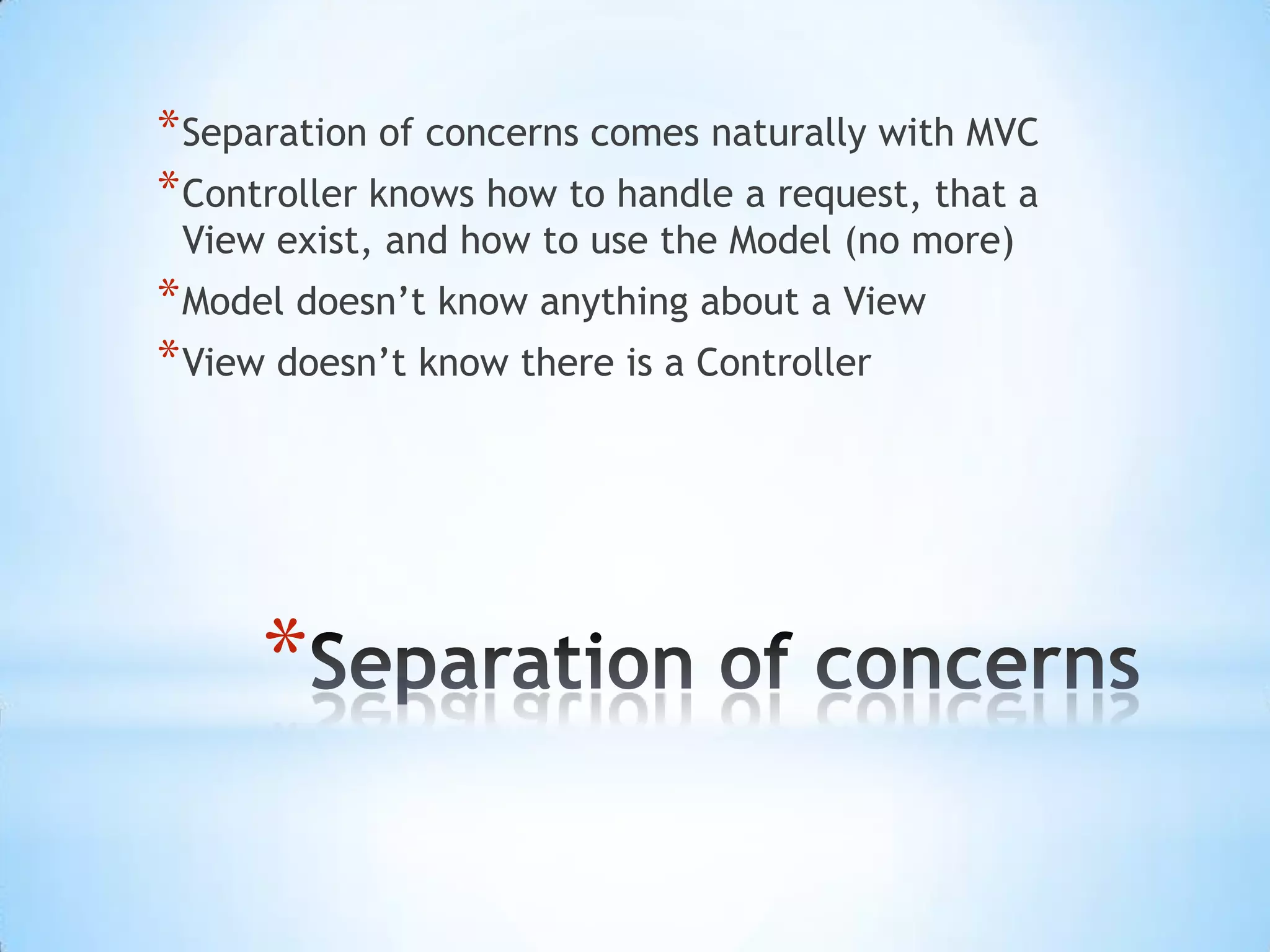 *Separation of concerns comes naturally with MVC

*Controller knows how to handle a request, that a View exist, and how to use the Model (no more)

*Model doesn’t know anything about a View

*View doesn’t know there is a Controller

*Separation of concerns